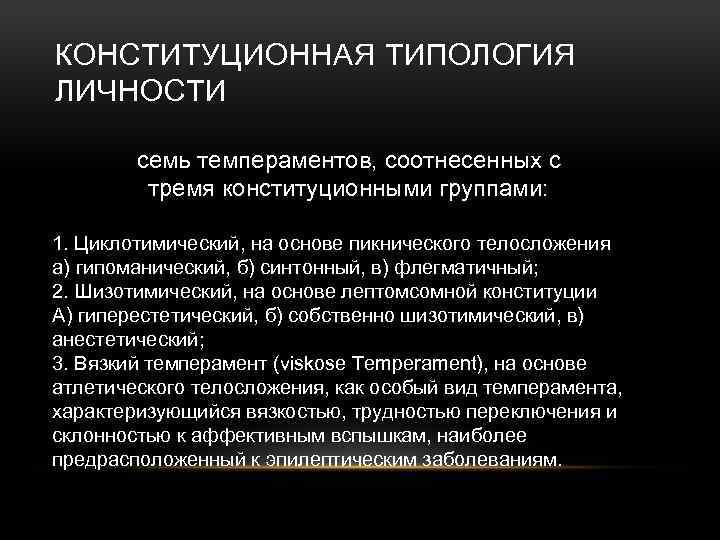 КОНСТИТУЦИОННАЯ ТИПОЛОГИЯ ЛИЧНОСТИ

семь темпераментов, соотнесенных с тремя конституционными группами:

1. Циклотимический, на основе пикнического телосложения
а) гипоманический, б) синтонный, в) флегматичный;
2. Шизотимический, на основе лептомсомной конституции
А) гиперестетический, б) собственно шизотимический, в) анестетический;
3. Вязкий темперамент (viskose Temperament), на основе атлетического телосложения, как особый вид темперамента, характеризующийся вязкостью, трудностью переключения и склонностью к аффективным вспышкам, наиболее предрасположенный к эпилептическим заболеваниям.